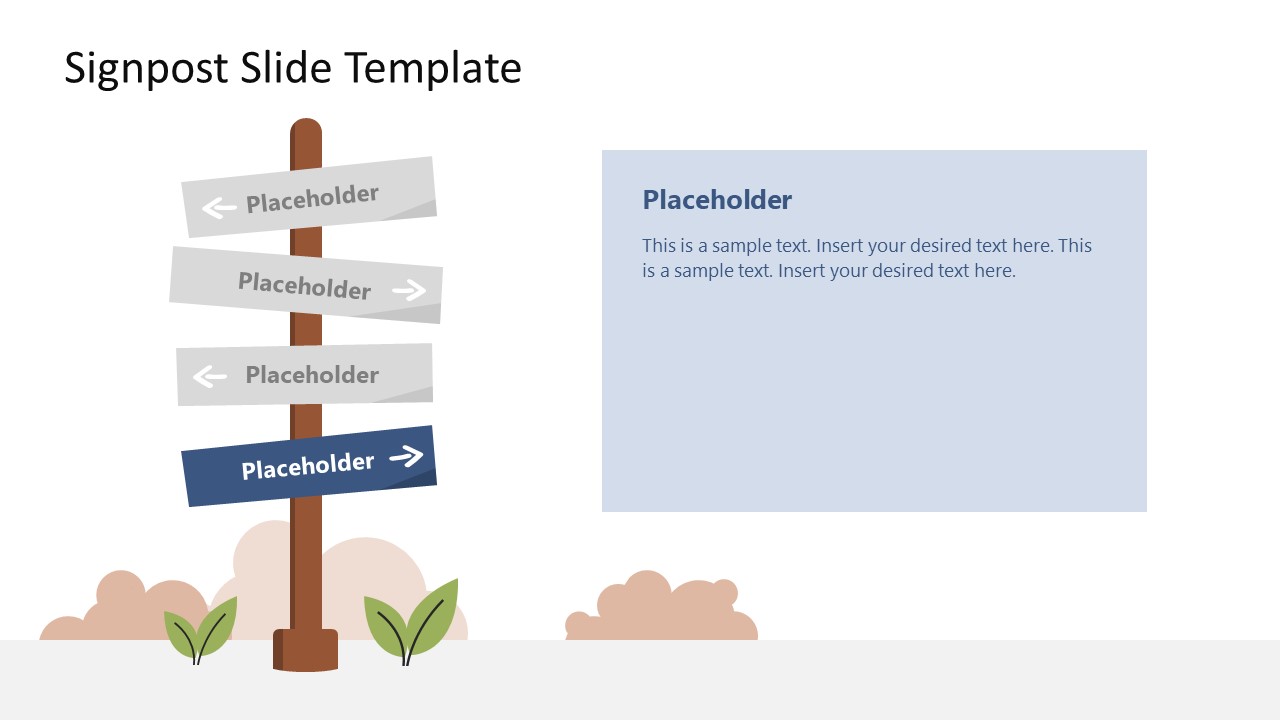 Signpost Slide Template

Placeholder

Placeholder

Placeholder

Placeholder

Placeholder

This is a sample text. Insert your desired text here. This is a sample text. Insert your desired text here.